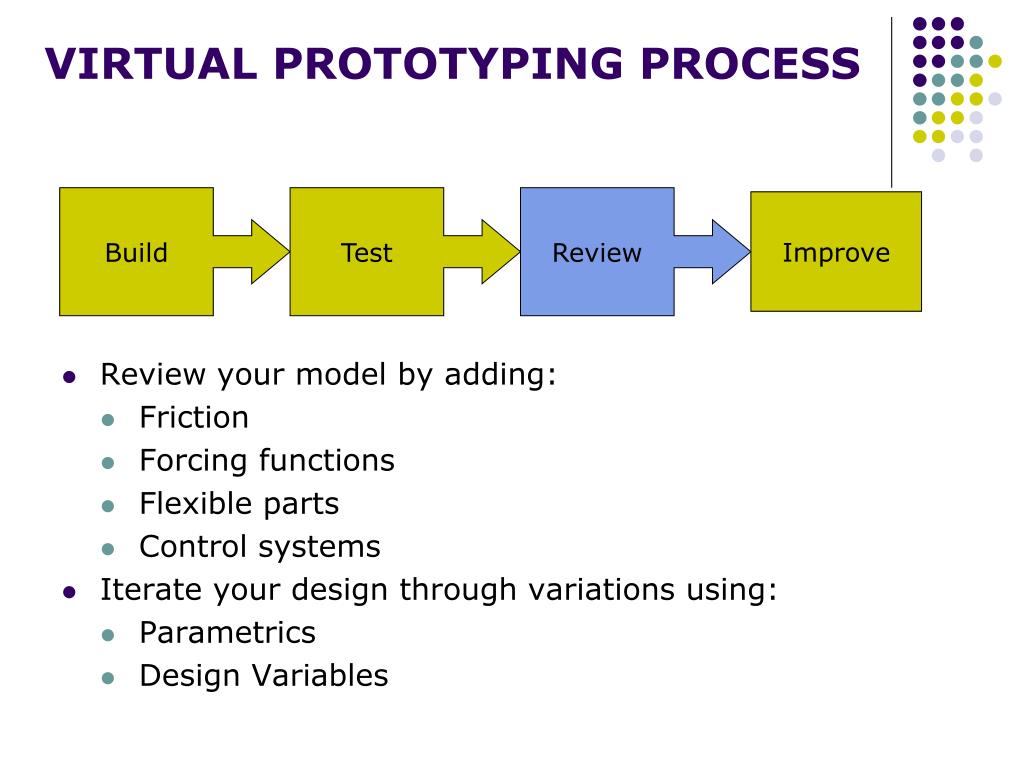 VIRTUAL PROTOTYPING PROCESS

Build

Test

Review

Improve

- Review your model by adding:
  - Friction
  - Forcing functions
  - Flexible parts
  - Control systems
- Iterate your design through variations using:
  - Parametrics
  - Design Variables